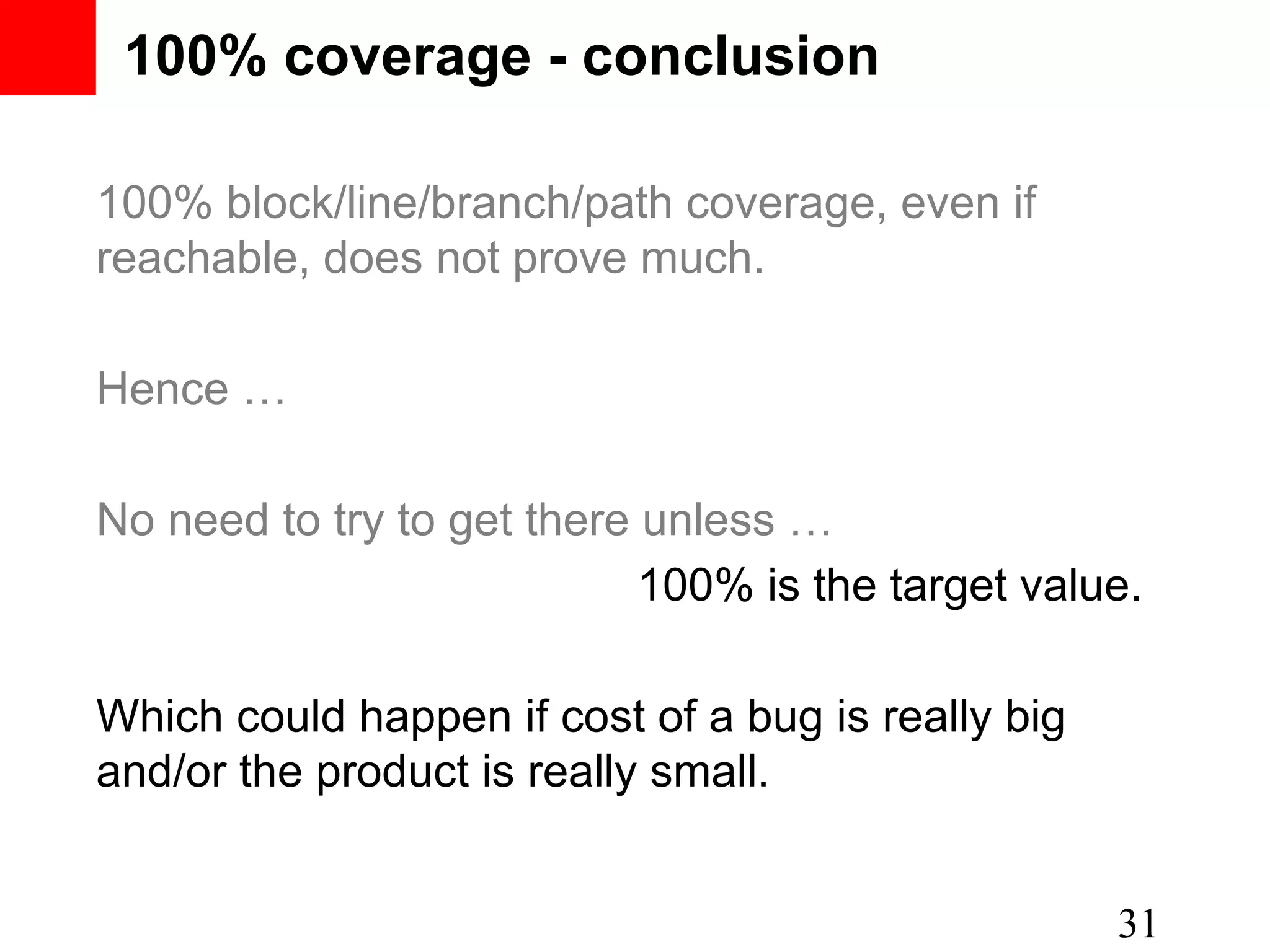 100% coverage - conclusion

100% block/line/branch/path coverage, even if reachable, does not prove much.

Hence …

No need to try to get there unless …

100% is the target value.

Which could happen if cost of a bug is really big and/or the product is really small.

31